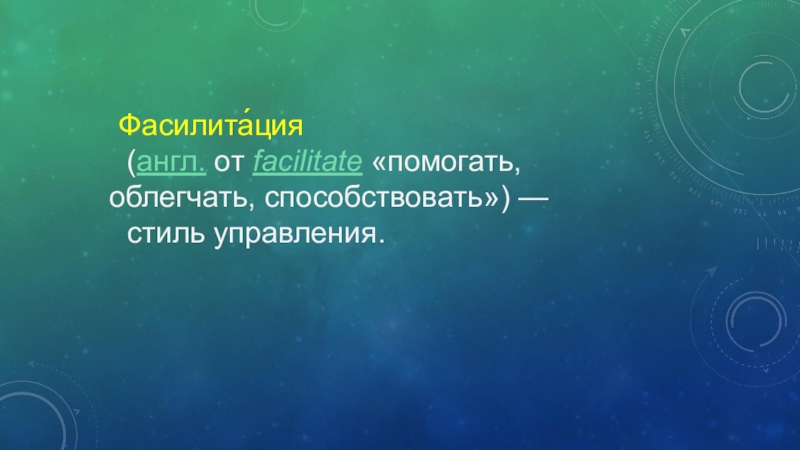 Фасилита́ция (англ. от facilitate «помогать, облегчать, способствовать») — стиль управления.